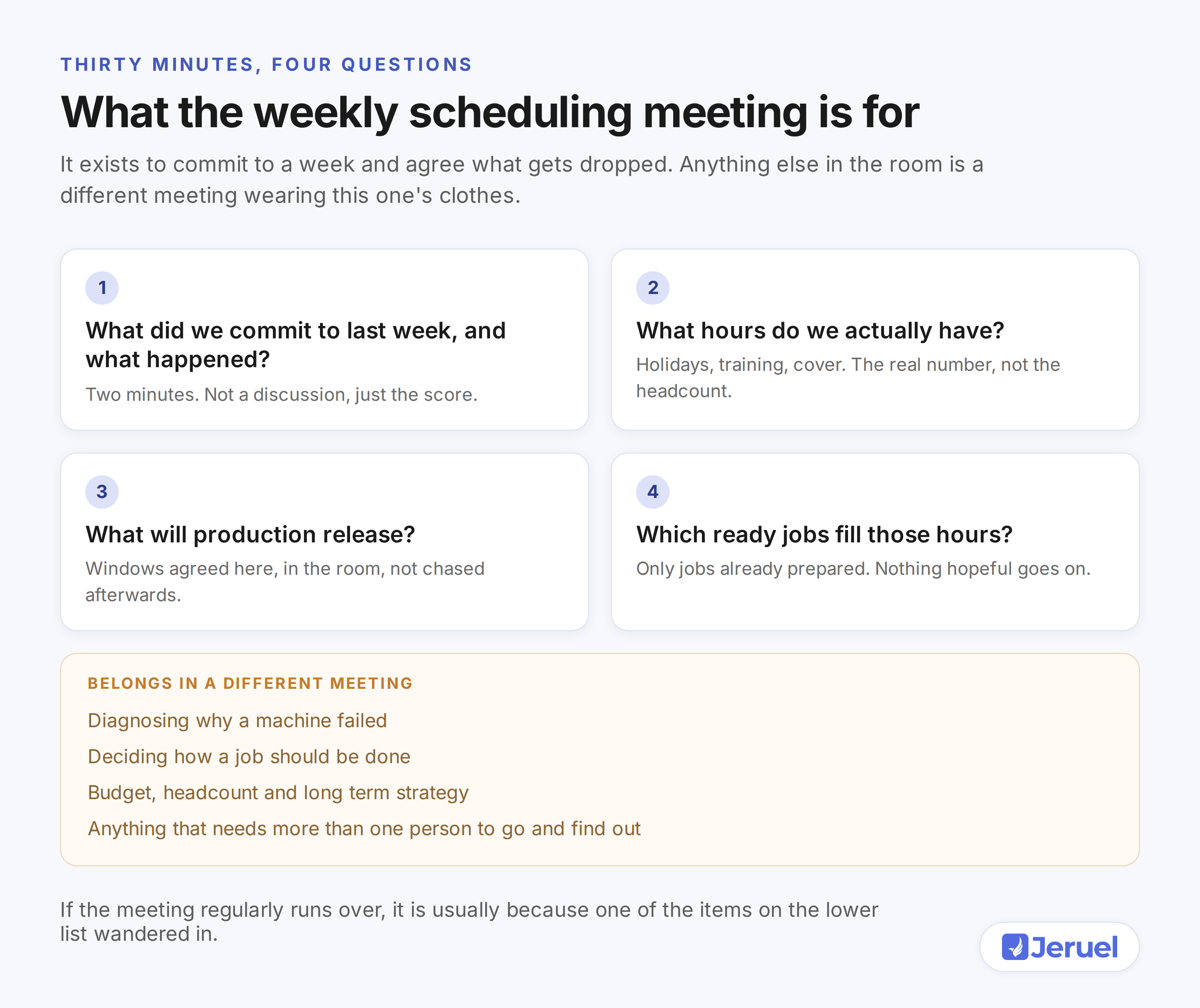 THIRTY MINUTES, FOUR QUESTIONS

What the weekly scheduling meeting is for

It exists to commit to a week and agree what gets dropped. Anything else in the room is a different meeting wearing this one's clothes.

1

What did we commit to last week, and what happened?

Two minutes. Not a discussion, just the score.

2

What hours do we actually have?

Holidays, training, cover. The real number, not the headcount.

3

What will production release?

Windows agreed here, in the room, not chased afterwards.

4

Which ready jobs fill those hours?

Only jobs already prepared. Nothing hopeful goes on.

BELONGS IN A DIFFERENT MEETING

Diagnosing why a machine failed

Deciding how a job should be done

Budget, headcount and long term strategy

Anything that needs more than one person to go and find out

If the meeting regularly runs over, it is usually because one of the items on the lower list wandered in.

Jeruel